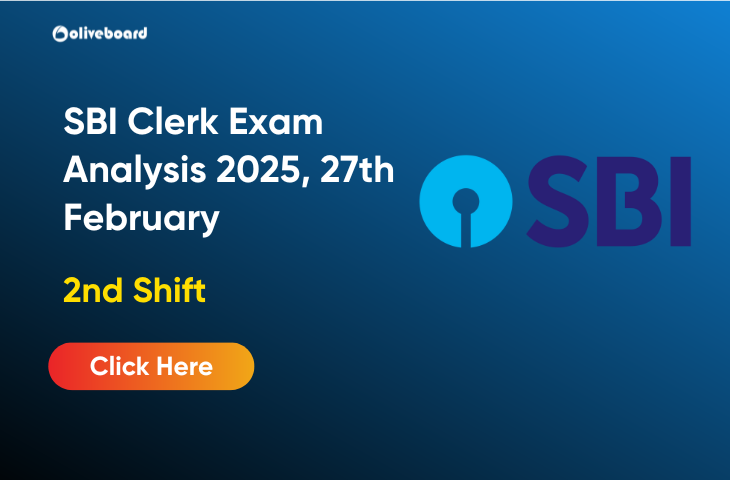 oliveboard

SBI Clerk Exam Analysis 2025, 27th February

2nd Shift

Click Here

SBI